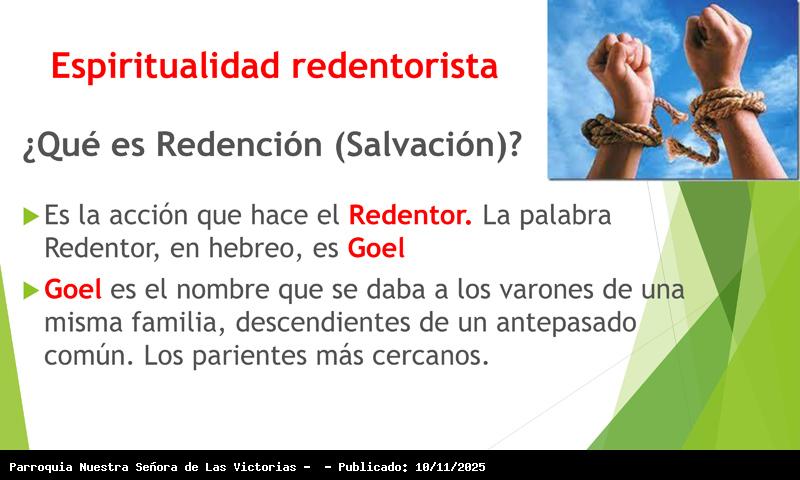 Espiritualidad redentorista

¿Qué es Redención (Salvación)?

Es la acción que hace el Redentor. La palabra Redentor, en hebreo, es Goel

Goel es el nombre que se daba a los varones de una misma familia, descendientes de un antepasado común. Los parientes más cercanos.

Parroquia Nuestra Señora de Las Victorias - - Publicado: 10/11/2025